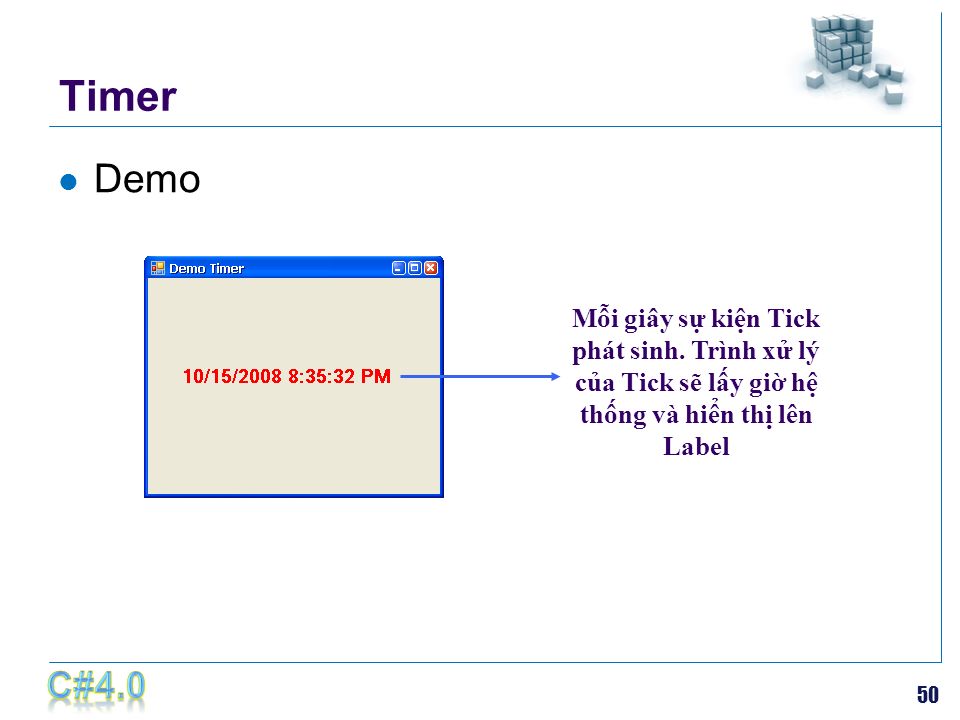 Timer

Demo

Demo Timer

10/15/2008 8:35:32 PM

Mỗi giây sự kiện Tick phát sinh. Trình xử lý của Tick sẽ lấy giờ hệ thống và hiển thị lên Label

C#4.0

50